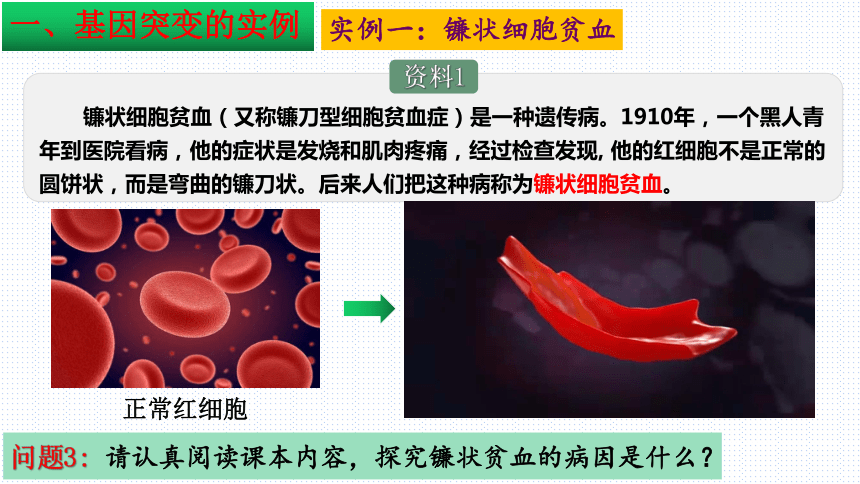 一、基因突变的实例

实例一：镰状细胞贫血

资料1

镰状细胞贫血（又称镰刀型细胞贫血症）是一种遗传病。1910年，一个黑人青年到医院看病，他的症状是发烧和肌肉疼痛，经过检查发现, 他的红细胞不是正常的圆饼状，而是弯曲的镰刀状。后来人们把这种病称为镰状细胞贫血。

正常红细胞

问题3：请认真阅读课本内容，探究镰状贫血的病因是什么？